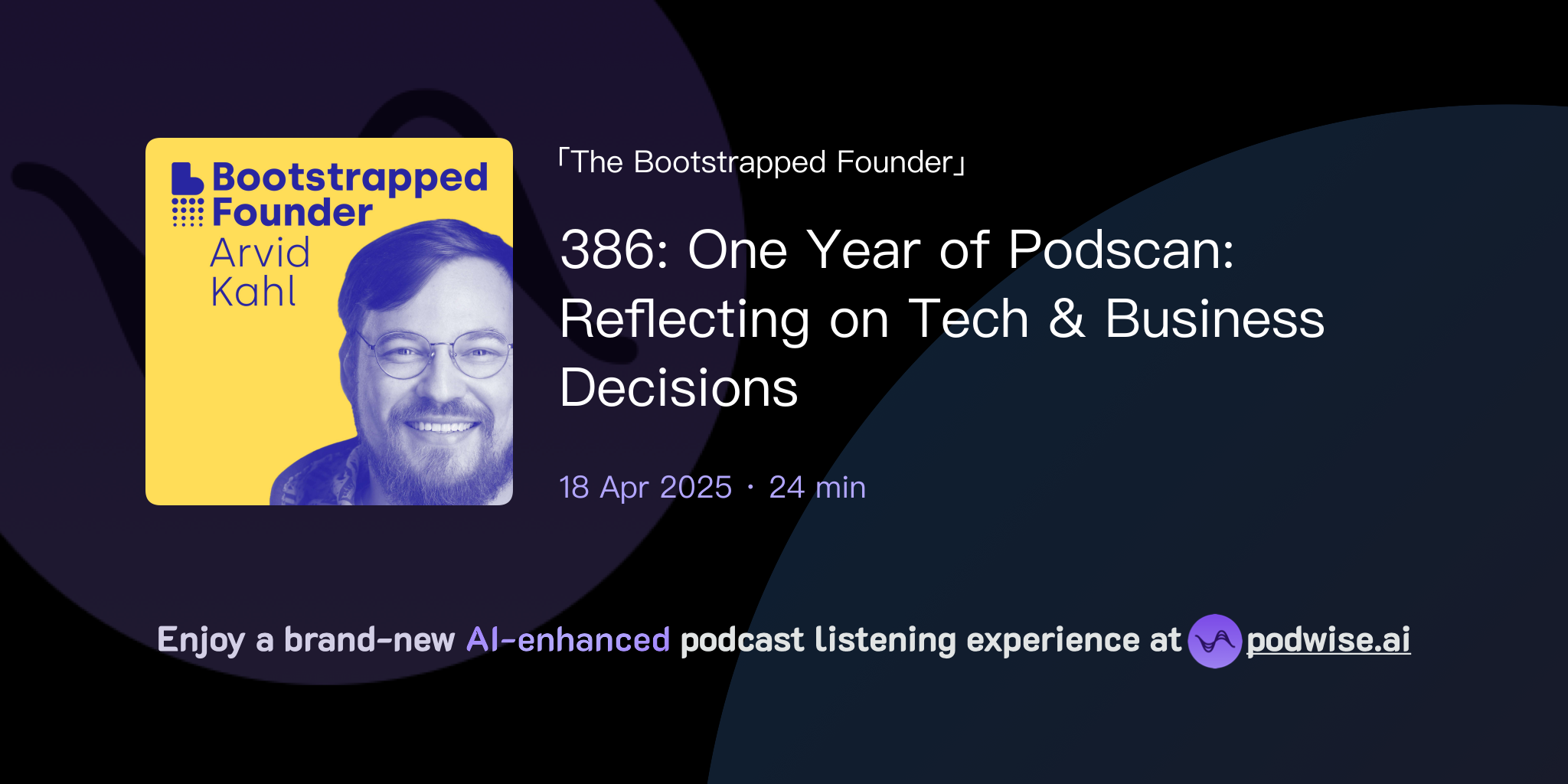 Bootstrapped Founder
Arvid Kahl

「The Bootstrapped Founder」

386: One Year of Podscan: Reflecting on Tech & Business Decisions

18 Apr 2025 · 24 min

Enjoy a brand-new AI-enhanced podcast listening experience at podwise.ai